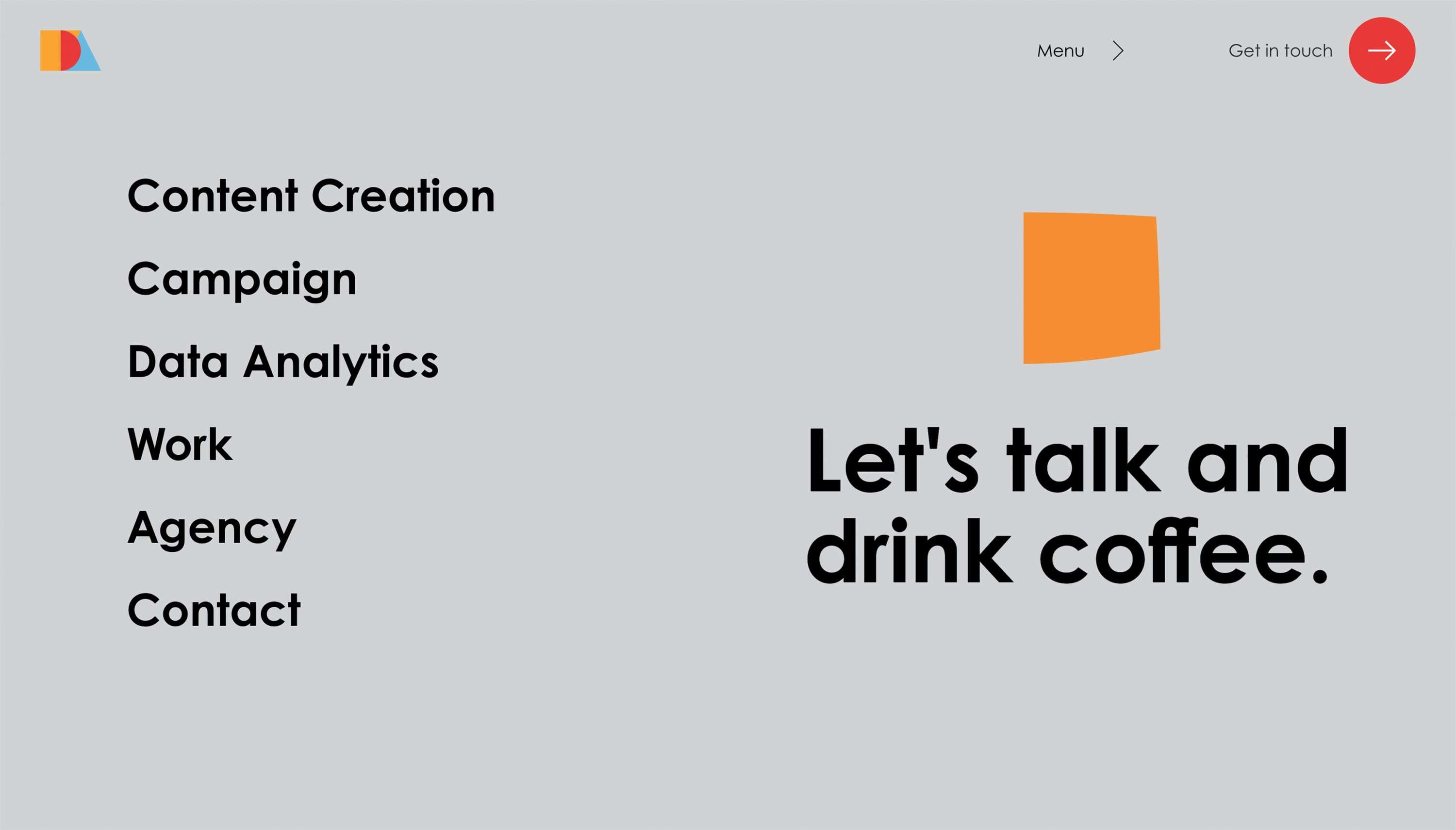 Menu

Get in touch

Content Creation

Campaign

Data Analytics

Work

Agency

Contact

Let's talk and drink coffee.